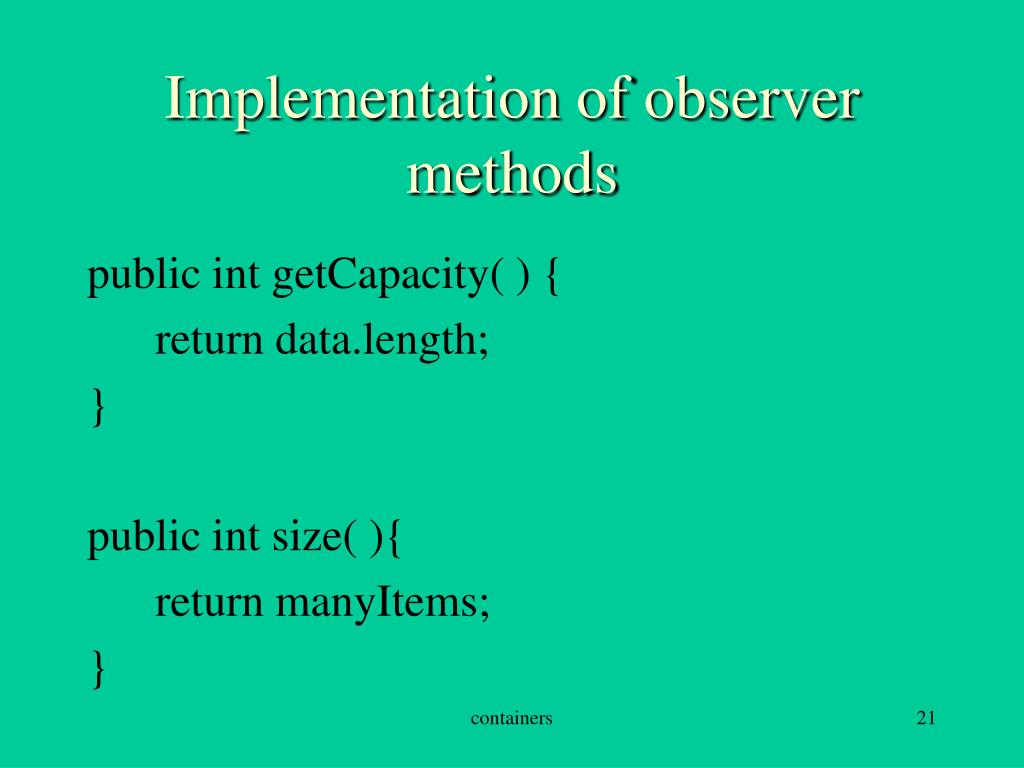 Implementation of observer methods

public int getCapacity( ) {
	return data.length;
}

public int size( ){
	return manyItems;
}

containers

21